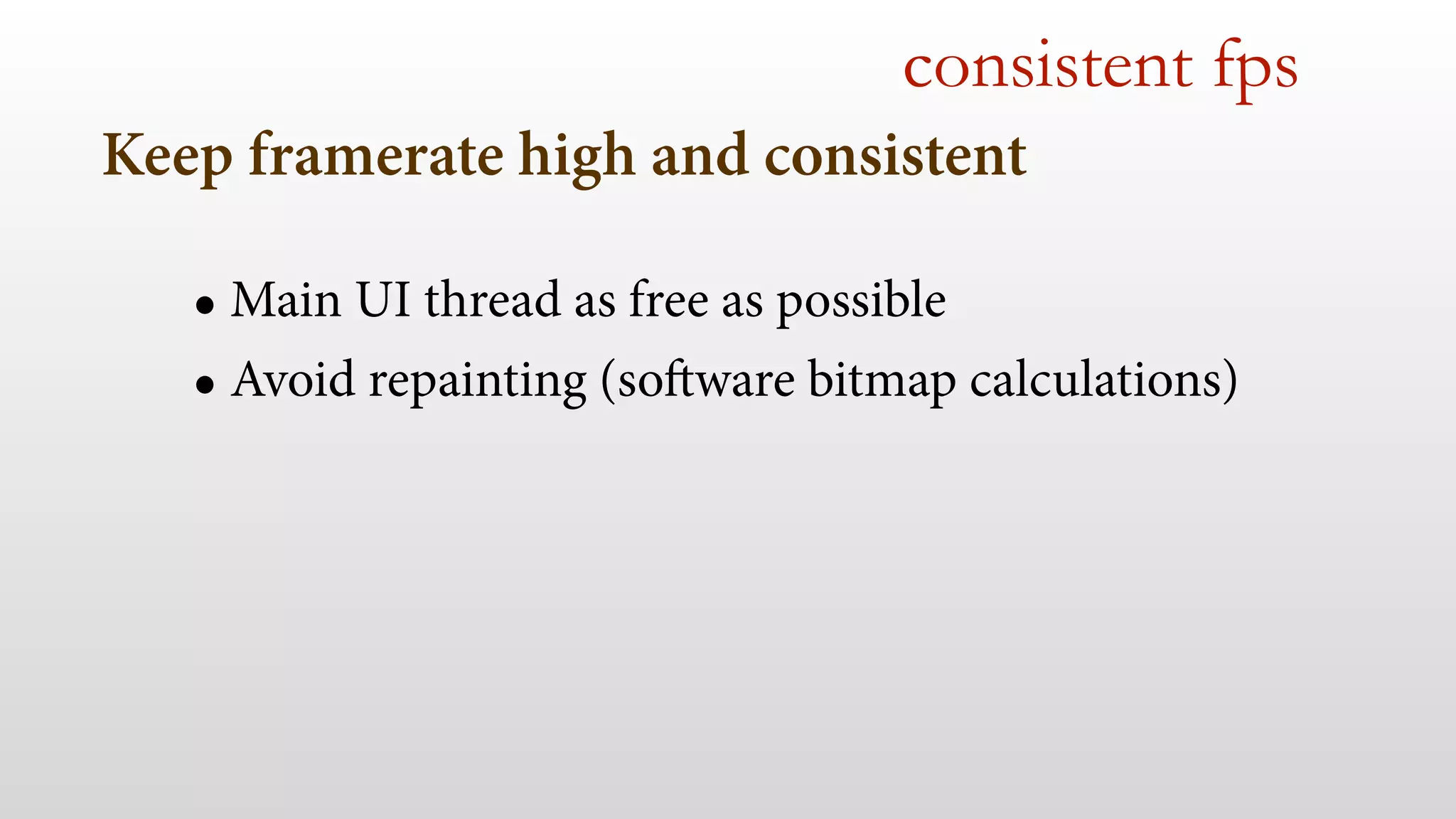 consistent fps

Keep framerate high and consistent

• Main UI thread as free as possible
• Avoid repainting (software bitmap calculations)